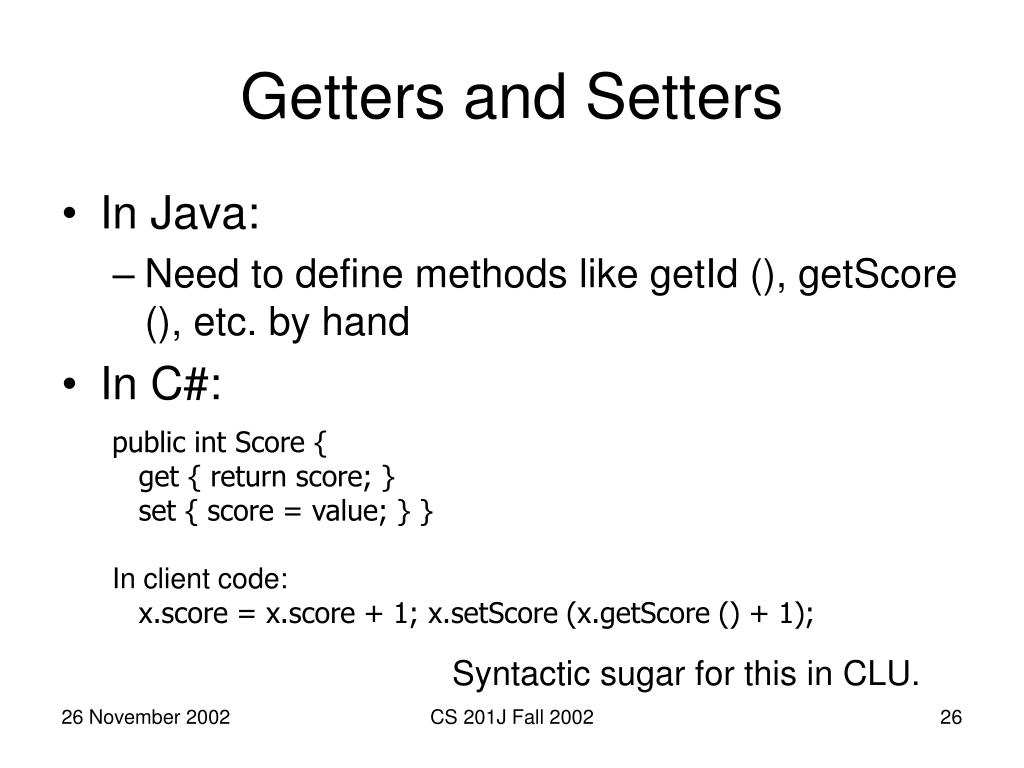 Getters and Setters

• In Java:

– Need to define methods like getId (), getScore (), etc. by hand

• In C#:

public int Score {
get { return score; }
set { score = value; } }

In client code:
x.score = x.score + 1; x.setScore (x.getScore () + 1);

Syntactic sugar for this in CLU.

26 November 2002

CS 201J Fall 2002

26